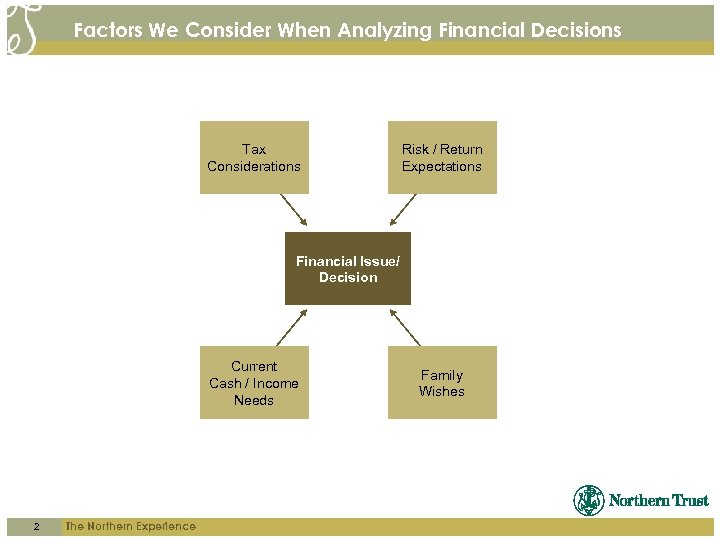 Factors We Consider When Analyzing Financial Decisions

Tax Considerations

Risk / Return Expectations

Financial Issue/ Decision

Current Cash / Income Needs

Family Wishes

Northern Trust

2 The Northern Experience